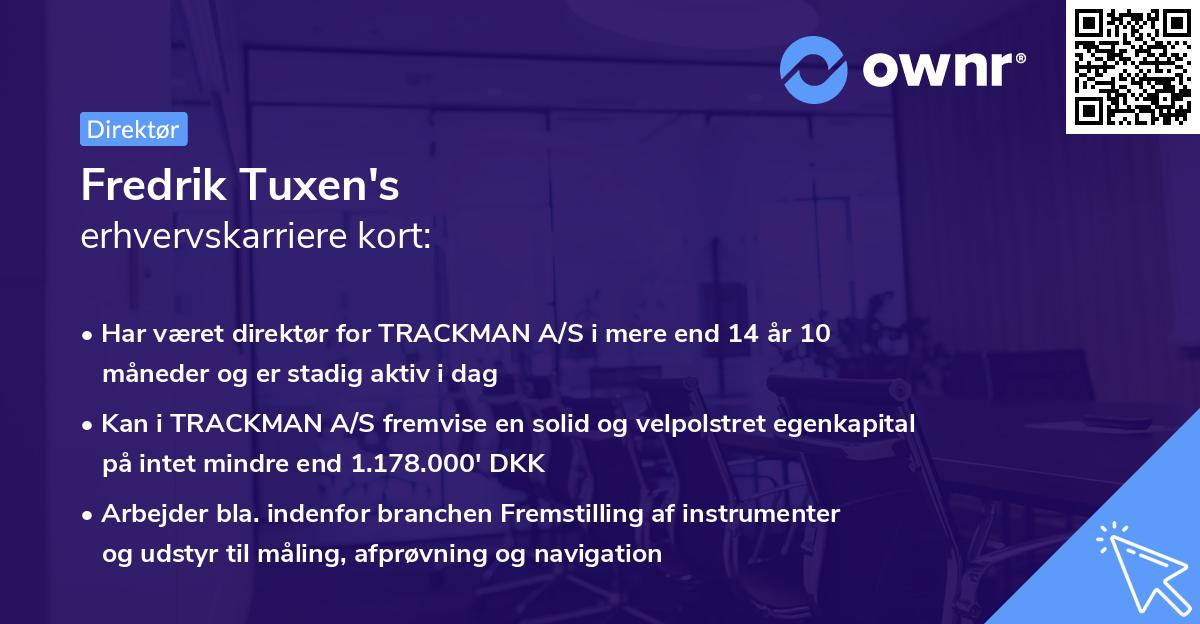 ownr®

Direktør

Fredrik Tuxen's
erhvervskarriere kort:

• Har været direktør for TRACKMAN A/S i mere end 14 år 10 måneder og er stadig aktiv i dag

• Kan i TRACKMAN A/S fremvise en solid og velpolstret egenkapital på intet mindre end 1.178.000' DKK

• Arbejder bla. indenfor branchen Fremstilling af instrumenter og udstyr til måling, afprøvning og navigation